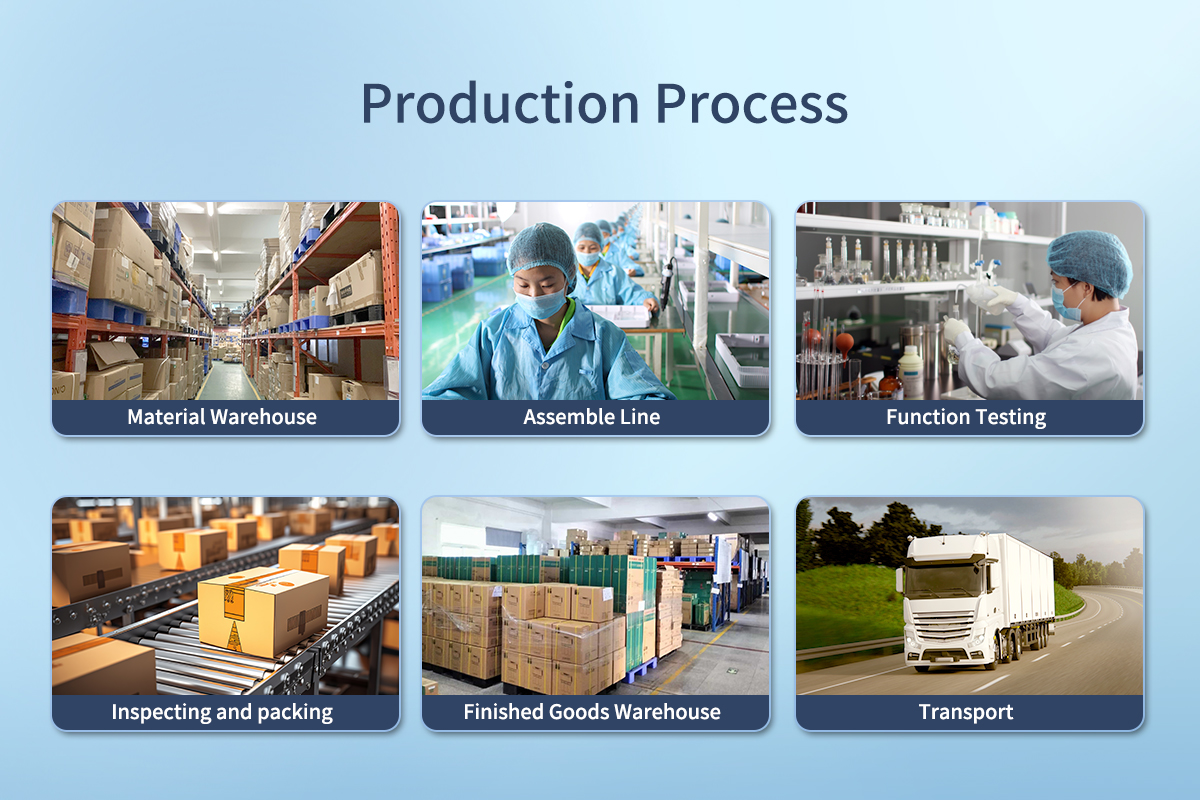 Production Process

Material Warehouse

Assemble Line

Function Testing

Inspecting and packing

Finished Goods Warehouse

Transport